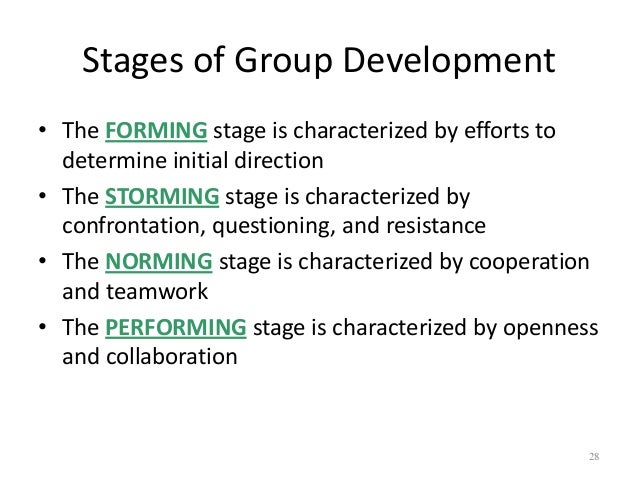 Stages of Group Development

• The FORMING stage is characterized by efforts to determine initial direction
• The STORMING stage is characterized by confrontation, questioning, and resistance
• The NORMING stage is characterized by cooperation and teamwork
• The PERFORMING stage is characterized by openness and collaboration

28